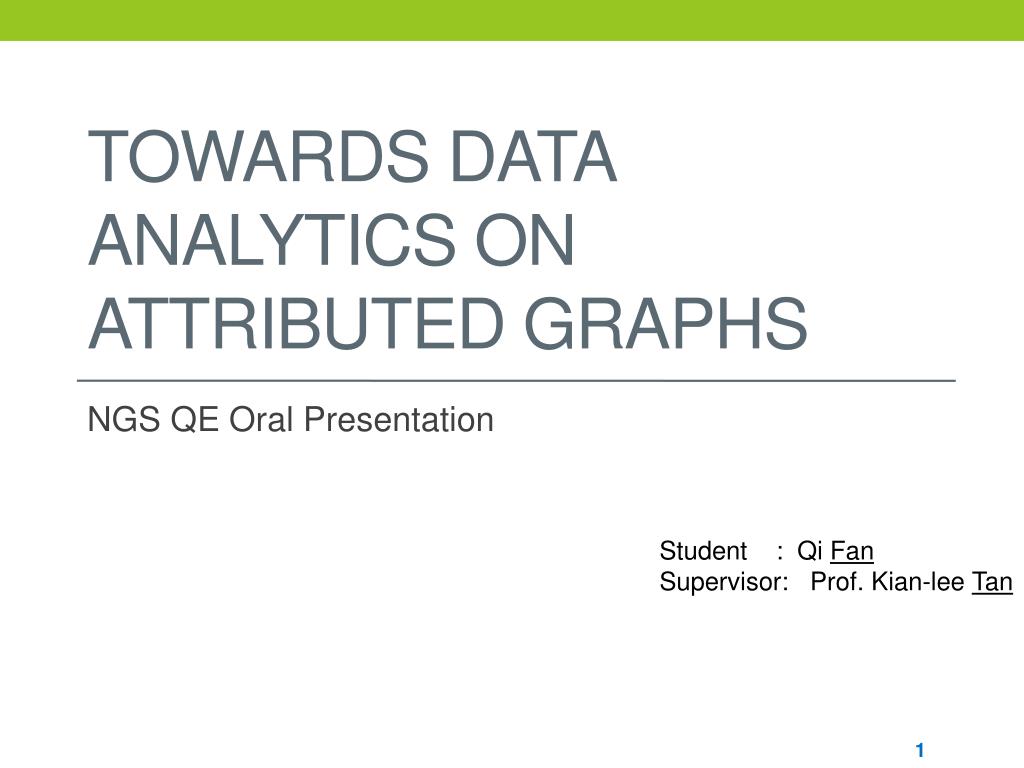 TOWARDS DATA ANALYTICS ON ATTRIBUTED GRAPHS

NGS QE Oral Presentation

Student : Qi Fan
Supervisor: Prof. Kian-lee Tan

1